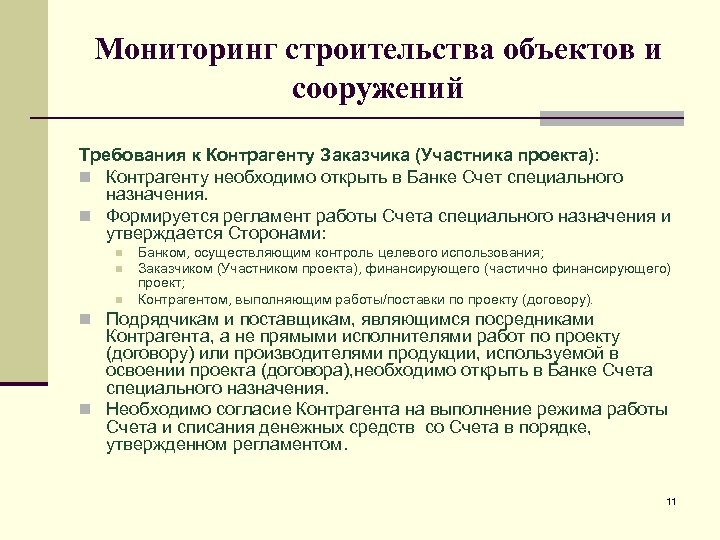 Мониторинг строительства объектов и сооружений

Требования к Контрагенту Заказчика (Участника проекта):

Контрагенту необходимо открыть в Банке Счет специального назначения.

Формируется регламент работы Счета специального назначения и утверждается Сторонами:

Банком, осуществляющим контроль целевого использования;

Заказчиком (Участником проекта), финансирующего (частично финансирующего) проект;

Контрагентом, выполняющим работы/поставки по проекту (договору).

Подрядчикам и поставщикам, являющимся посредниками Контрагента, а не прямыми исполнителями работ по проекту (договору) или производителями продукции, используемой в освоении проекта (договора),необходимо открыть в Банке Счета специального назначения.

Необходимо согласие Контрагента на выполнение режима работы Счета и списания денежных средств со Счета в порядке, утвержденном регламентом.

11